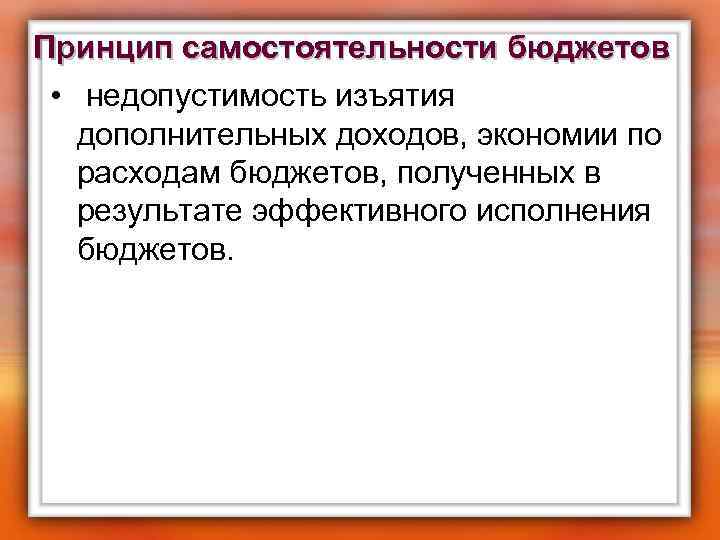 Принцип самостоятельности бюджетов

• недопустимость изъятия дополнительных доходов, экономии по расходам бюджетов, полученных в результате эффективного исполнения бюджетов.